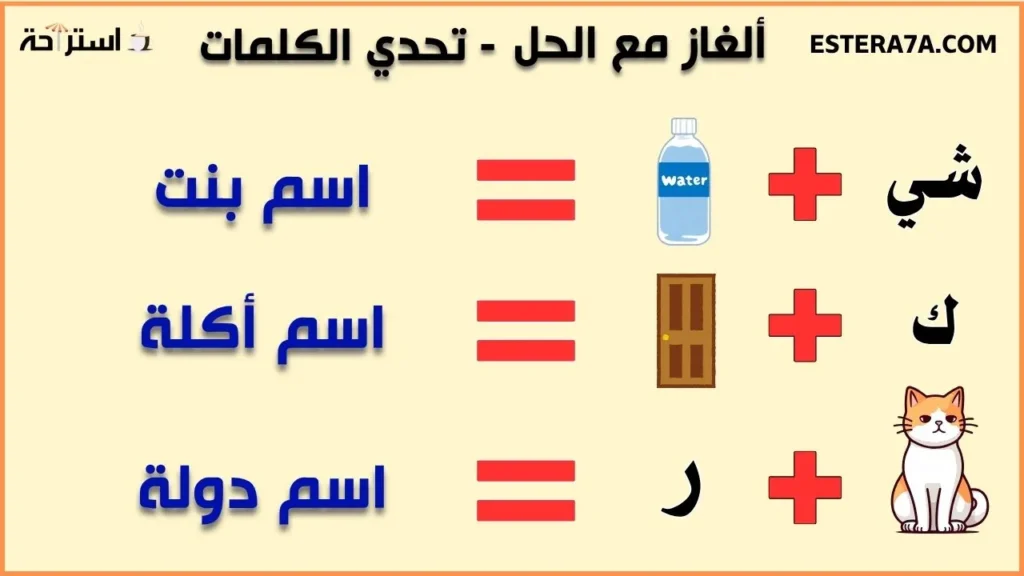 استراحة

ألغاز مع الحل - تحدي الكلمات

ESTERA7A.COM

شي + water = اسم بنت

ك + = اسم أكلة

+ ر = اسم دولة